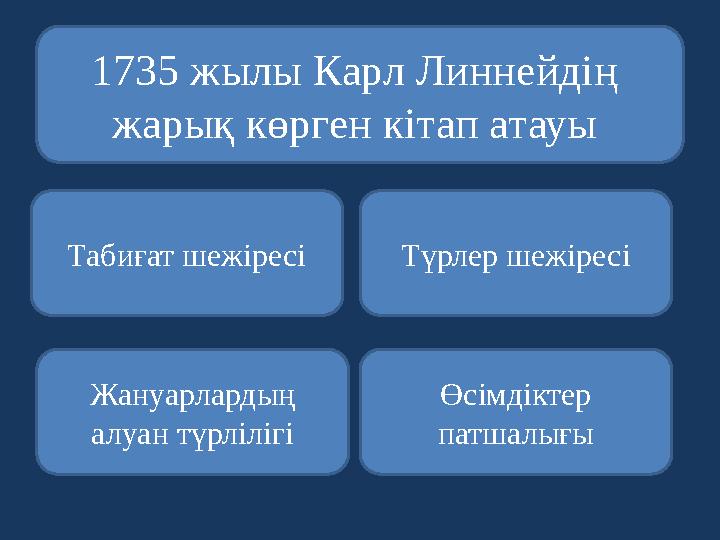 1735 жылы Карл Линнейдің жарық көрген кітап атауы

Табиғат шежіресі

Түрлер шежіресі

Жануарлардың алуан түрлілігі

Өсімдіктер патшалығы